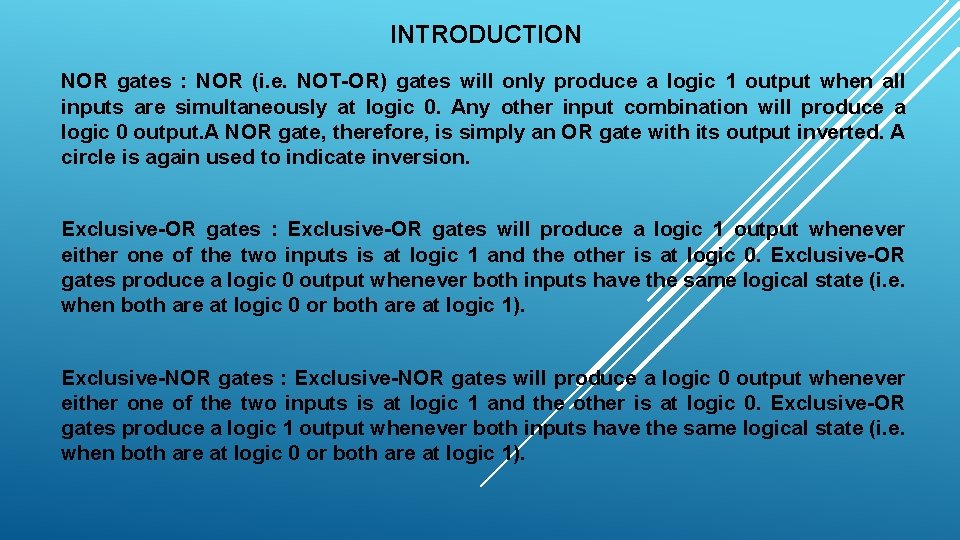 INTRODUCTION

NOR gates : NOR (i.e. NOT-OR) gates will only produce a logic 1 output when all inputs are simultaneously at logic 0. Any other input combination will produce a logic 0 output.A NOR gate, therefore, is simply an OR gate with its output inverted. A circle is again used to indicate inversion.

Exclusive-OR gates : Exclusive-OR gates will produce a logic 1 output whenever either one of the two inputs is at logic 1 and the other is at logic 0. Exclusive-OR gates produce a logic 0 output whenever both inputs have the same logical state (i.e. when both are at logic 0 or both are at logic 1).

Exclusive-NOR gates : Exclusive-NOR gates will produce a logic 0 output whenever either one of the two inputs is at logic 1 and the other is at logic 0. Exclusive-OR gates produce a logic 1 output whenever both inputs have the same logical state (i.e. when both are at logic 0 or both are at logic 1).